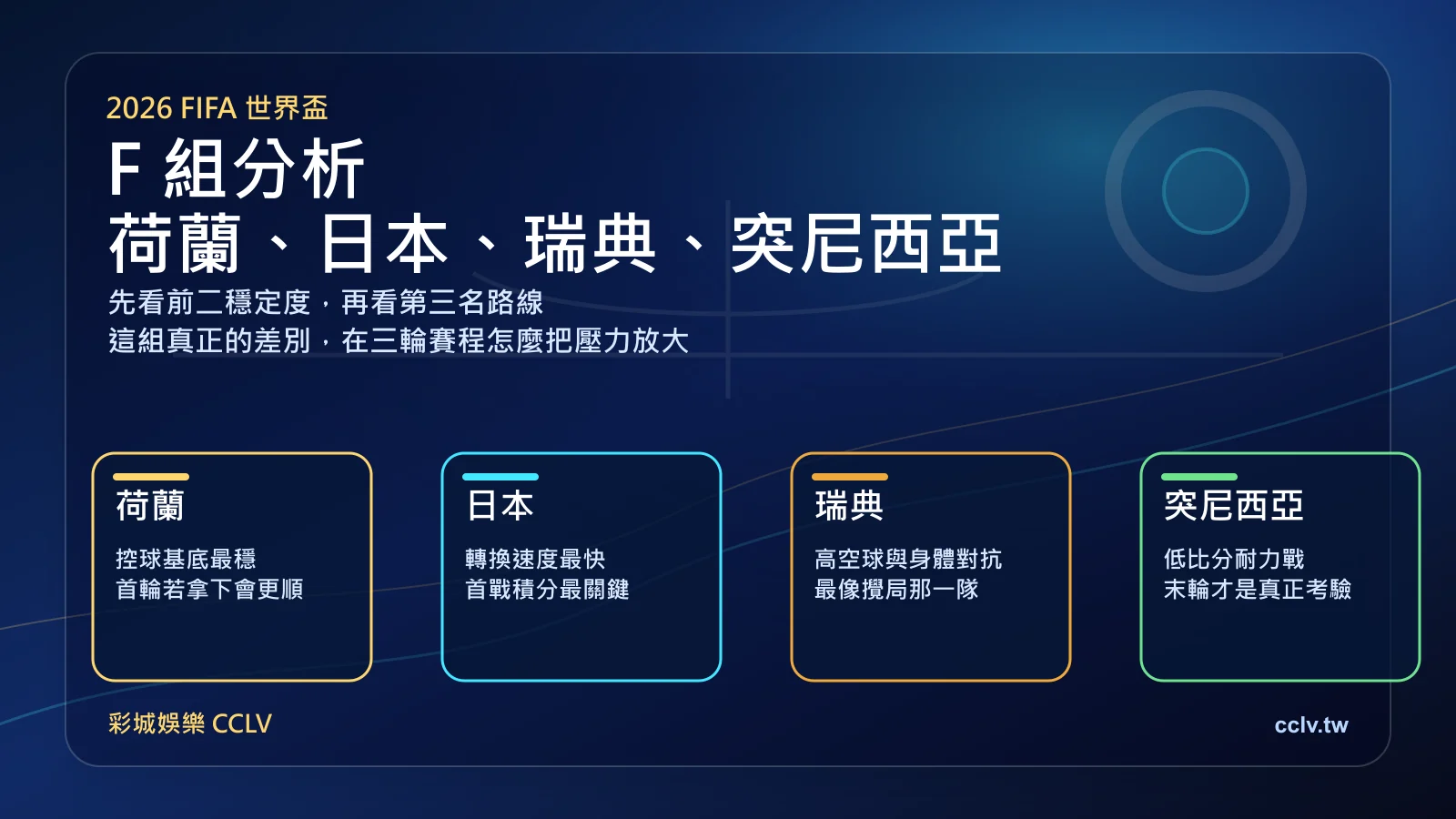 2026 FIFA 世界盃

F 組分析
荷蘭、日本、瑞典、突尼西亞

先看前二穩定度，再看第三名路線
這組真正的差別，在三輪賽程怎麼把壓力放大

荷蘭
控球基底最穩
首輪若拿下會更順

日本
轉換速度最快
首戰積分最關鍵

瑞典
高空球與身體對抗
最像攪局那一隊

突尼西亞
低比分耐力戰
末輪才是真正考驗

彩城娛樂 CCLV

cclv.tw